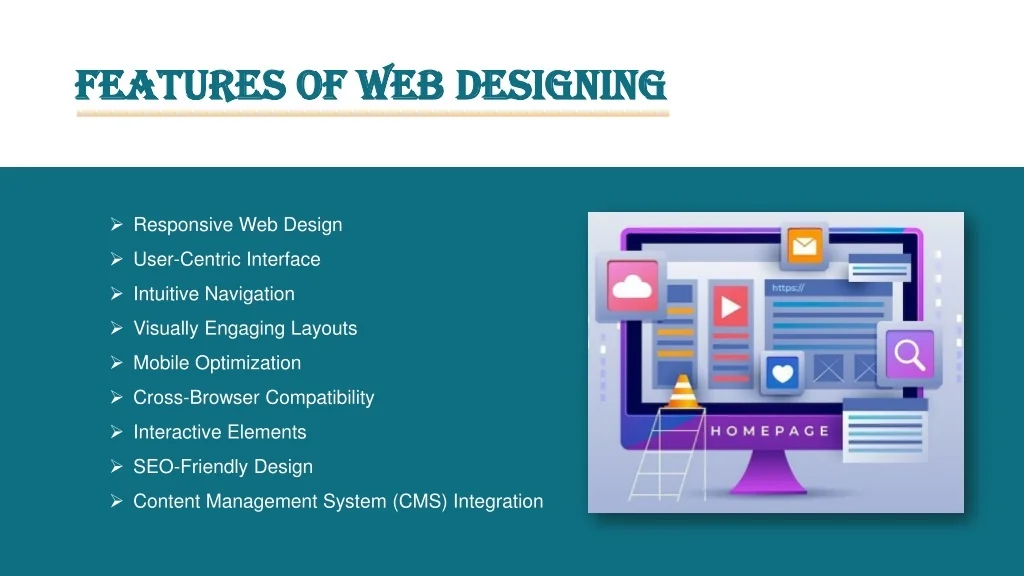 FEATURES OF WEB DESIGNING

➢ Responsive Web Design
➢ User-Centric Interface
➢ Intuitive Navigation
➢ Visually Engaging Layouts
➢ Mobile Optimization
➢ Cross-Browser Compatibility
➢ Interactive Elements
➢ SEO-Friendly Design
➢ Content Management System (CMS) Integration

https://

HOMEPAGE